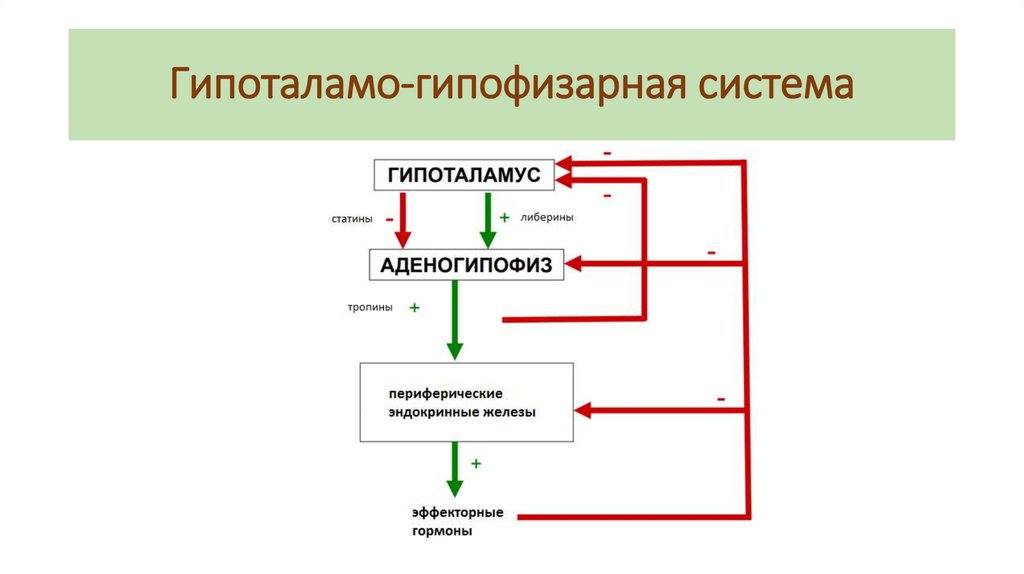 Гипоталамо-гипофизарная система

ГИПОТАЛАМУС

-

-

статины -

+ либерины

АДЕНОГИПОФИЗ

-

тропины +

периферические эндокринные железы

-

+

эффекторные гормоны